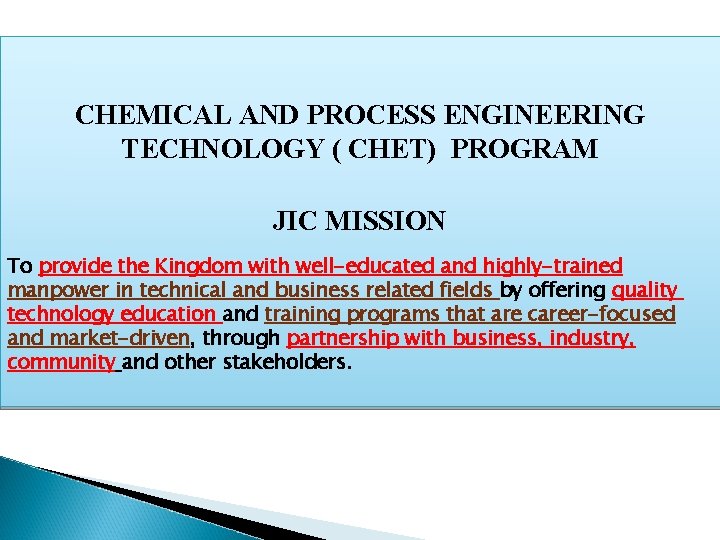 CHEMICAL AND PROCESS ENGINEERING TECHNOLOGY ( CHET) PROGRAM

JIC MISSION

To provide the Kingdom with well-educated and highly-trained manpower in technical and business related fields by offering quality technology education and training programs that are career-focused and market-driven, through partnership with business, industry, community and other stakeholders.